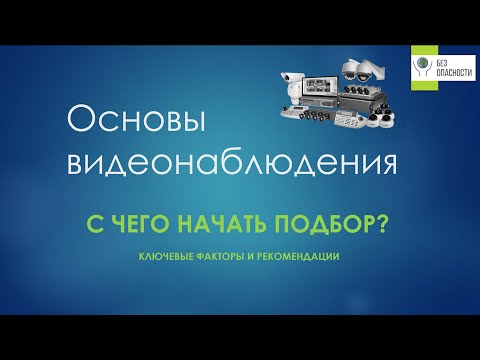 БЕЗ ОПАСНОСТИ

Основы видеонаблюдения

С ЧЕГО НАЧАТЬ ПОДБОР?

КЛЮЧЕВЫЕ ФАКТОРЫ И РЕКОМЕНДАЦИИ